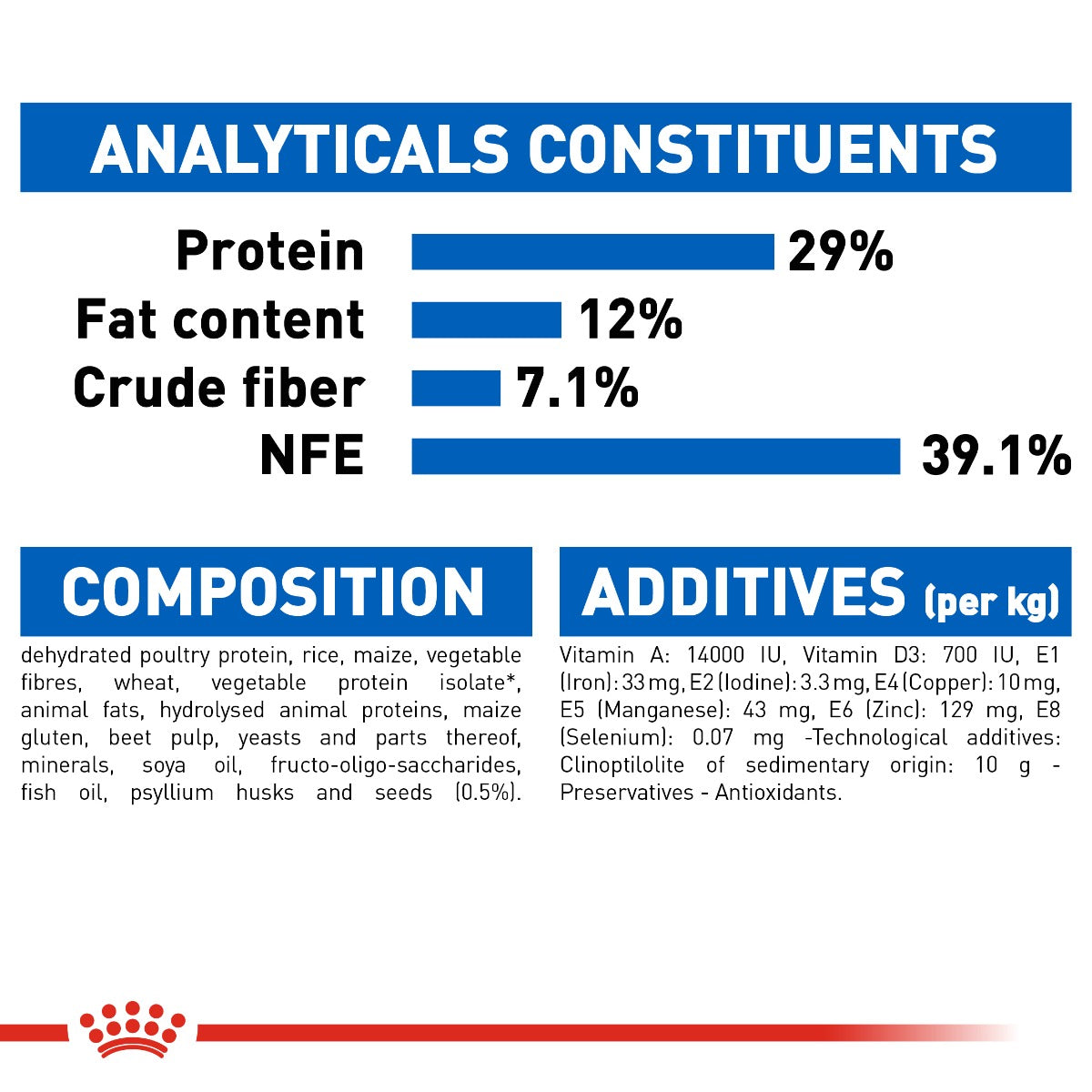 ANALYTICALS CONSTITUENTS

Protein 29%
Fat content 12%
Crude fiber 7.1%
NFE 39.1%

COMPOSITION

dehydrated poultry protein, rice, maize, vegetable fibres, wheat, vegetable protein isolate*, animal fats, hydrolysed animal proteins, maize gluten, beet pulp, yeasts and parts thereof, minerals, soya oil, fructo-oligo-saccharides, fish oil, psyllium husks and seeds (0.5%).

ADDITIVES (per kg)

Vitamin A: 14000 IU, Vitamin D3: 700 IU, E1 (Iron): 33 mg, E2 (Iodine): 3.3 mg, E4 (Copper): 10 mg, E5 (Manganese): 43 mg, E6 (Zinc): 129 mg, E8 (Selenium): 0.07 mg -Technological additives: Clinoptilolite of sedimentary origin: 10 g - Preservatives - Antioxidants.